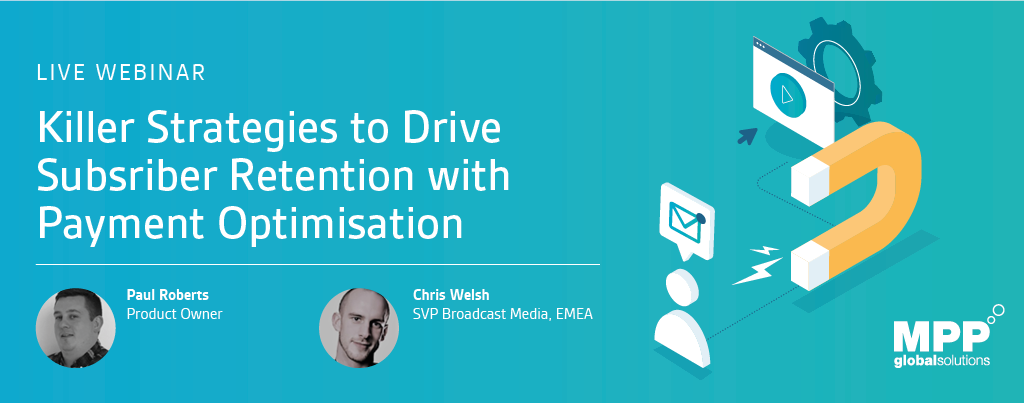 LIVE WEBINAR

Killer Strategies to Drive Subsriber Retention with Payment Optimisation

Paul Roberts
Product Owner

Chris Welsh
SVP Broadcast Media, EMEA

MPP
globalsolutions